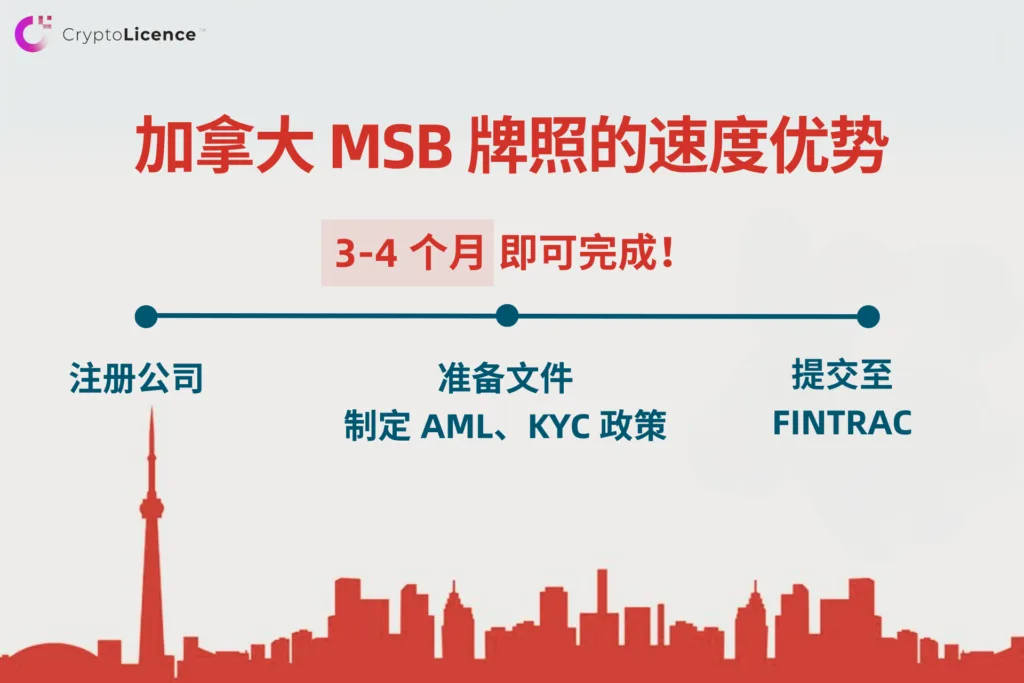 CryptoLicence™

加拿大 MSB 牌照的速度优势

3-4 个月 即可完成！

注册公司

准备文件
制定 AML、KYC 政策

提交至
FINTRAC